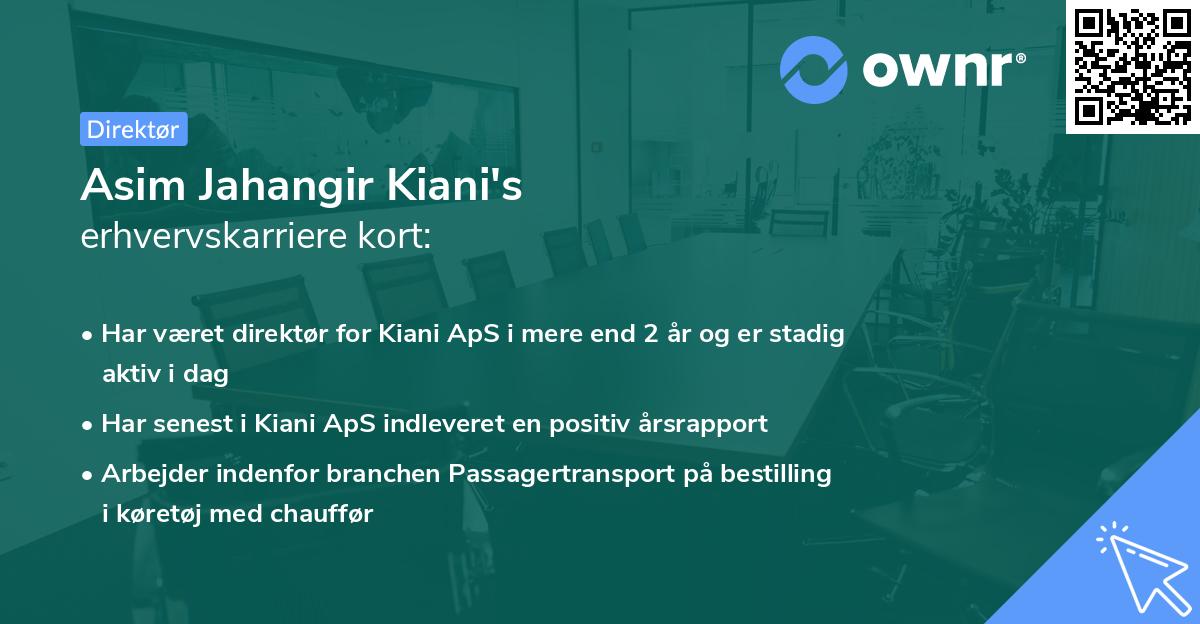 ownr®

Direktør

Asim Jahangir Kiani's
erhvervskarriere kort:

• Har været direktør for Kiani ApS i mere end 2 år og er stadig aktiv i dag

• Har senest i Kiani ApS indleveret en positiv årsrapport

• Arbejder indenfor branchen Passagertransport på bestilling i køretøj med chauffør